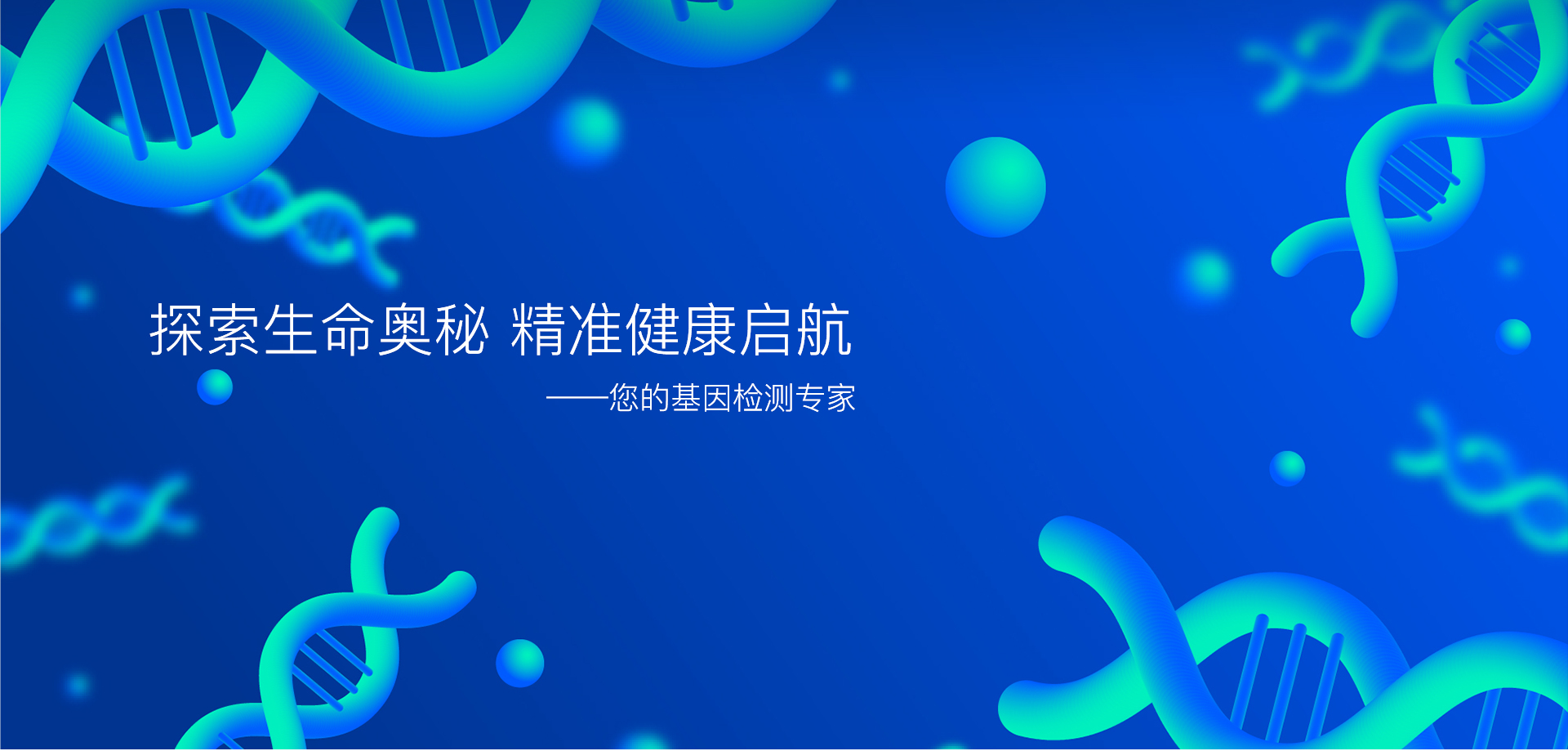 探索生命奥秘 精准健康启航

——您的基因检测专家